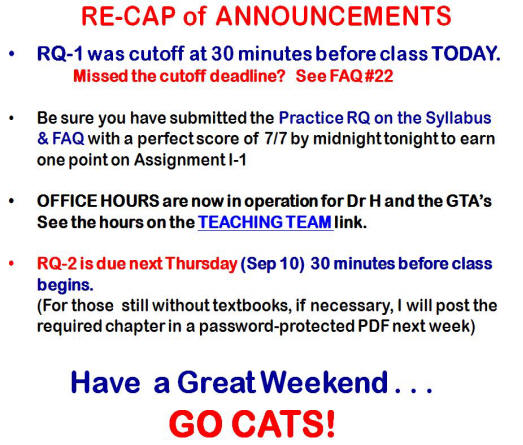 RE-CAP of ANNOUNCEMENTS

• RQ-1 was cutoff at 30 minutes before class TODAY.
Missed the cutoff deadline? See FAQ #22

• Be sure you have submitted the Practice RQ on the Syllabus & FAQ with a perfect score of 7/7 by midnight tonight to earn one point on Assignment I-1

• OFFICE HOURS are now in operation for Dr H and the GTA's See the hours on the TEACHING TEAM link.

• RQ-2 is due next Thursday (Sep 10) 30 minutes before class begins.
(For those still without textbooks, if necessary, I will post the required chapter in a password-protected PDF next week)

Have a Great Weekend . . .
GO CATS!